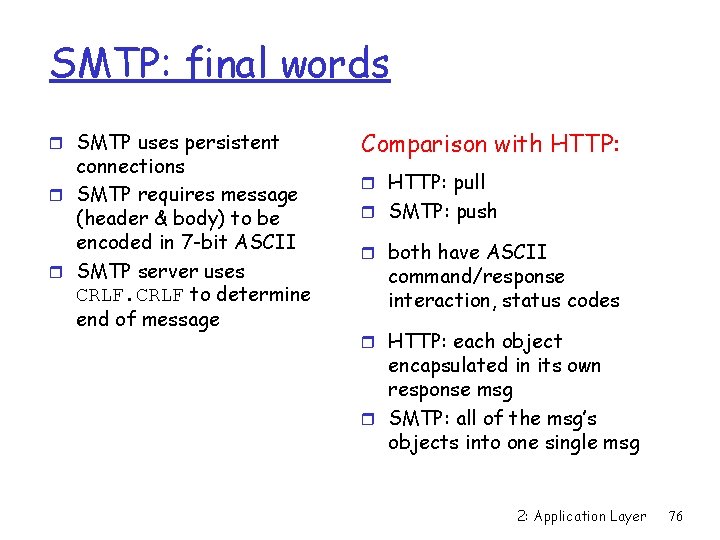 SMTP: final words

SMTP uses persistent connections

SMTP requires message (header & body) to be encoded in 7-bit ASCII

SMTP server uses CRLF.CRLF to determine end of message

Comparison with HTTP:

HTTP: pull

SMTP: push

both have ASCII command/response interaction, status codes

HTTP: each object encapsulated in its own response msg

SMTP: all of the msg's objects into one single msg

2: Application Layer 76